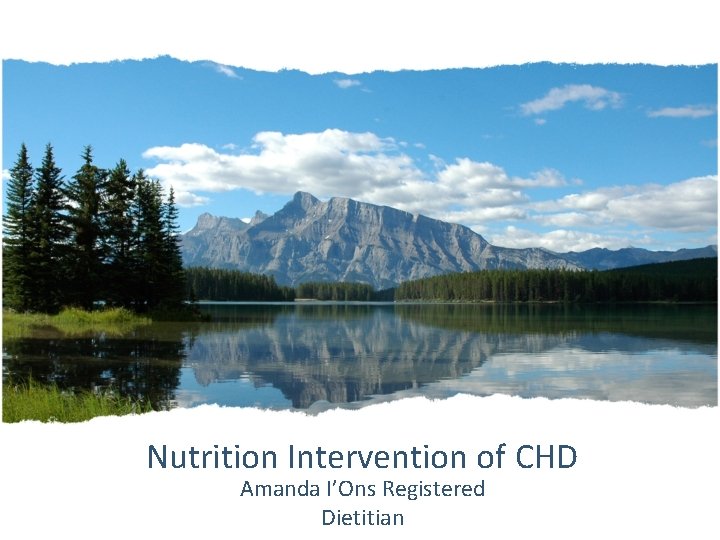 Nutrition Intervention of CHD
Amanda I'Ons Registered Dietitian